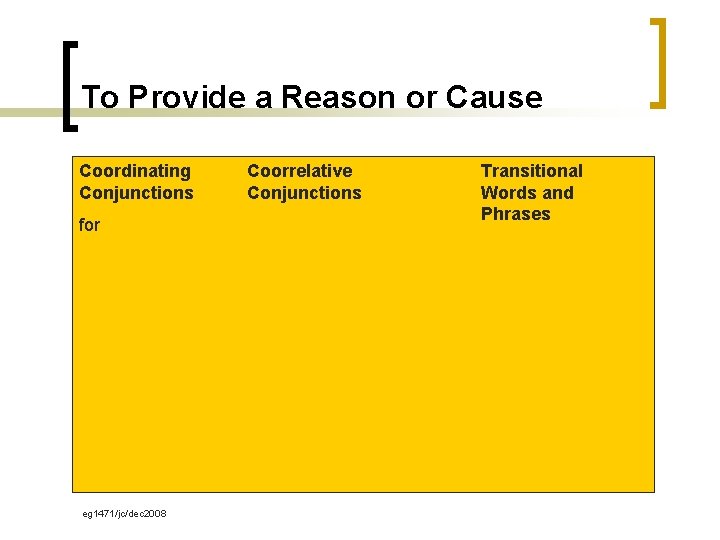 To Provide a Reason or Cause

| Coordinating Conjunctions | Coorrelative Conjunctions | Transitional Words and Phrases |
|---|---|---|
| for | | |

eg1471/jc/dec2008